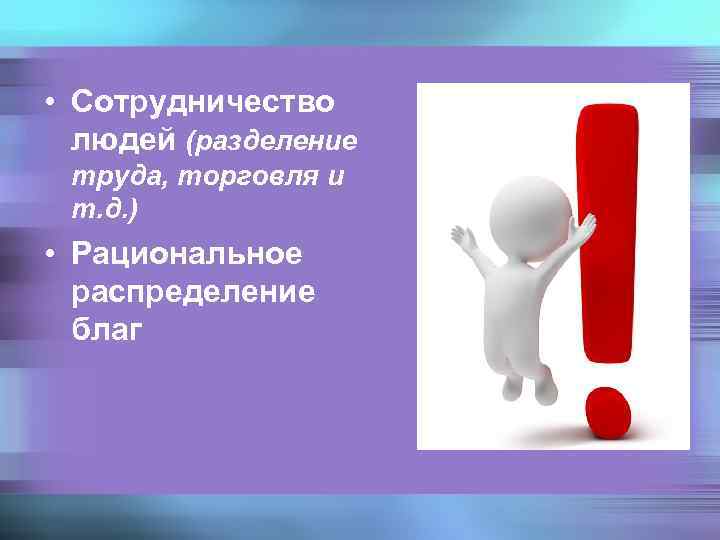 • Сотрудничество людей (разделение труда, торговля и т.д.)

• Рациональное распределение благ